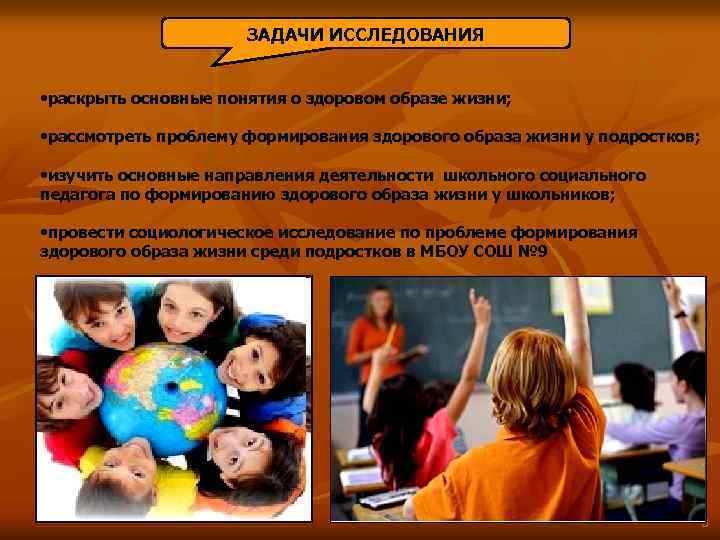 ЗАДАЧИ ИССЛЕДОВАНИЯ

•раскрыть основные понятия о здоровом образе жизни;

•рассмотреть проблему формирования здорового образа жизни у подростков;

•изучить основные направления деятельности школьного социального педагога по формированию здорового образа жизни у школьников;

•провести социологическое исследование по проблеме формирования здорового образа жизни среди подростков в МБОУ СОШ №9